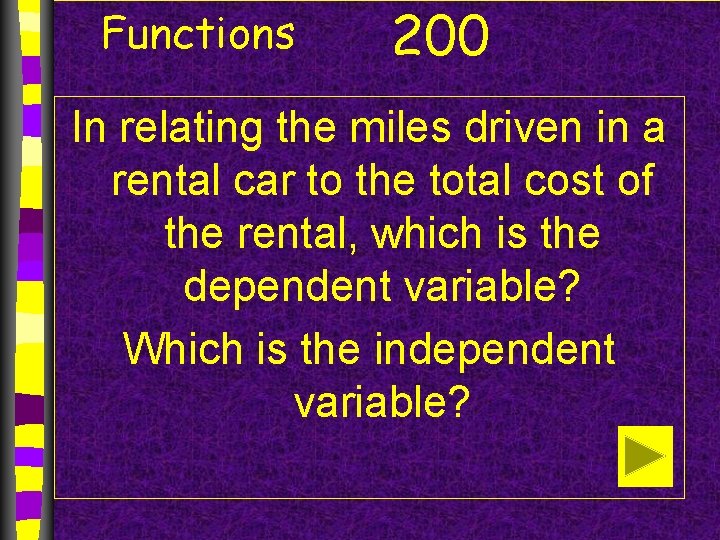 Functions 200

In relating the miles driven in a rental car to the total cost of the rental, which is the dependent variable?

Which is the independent variable?